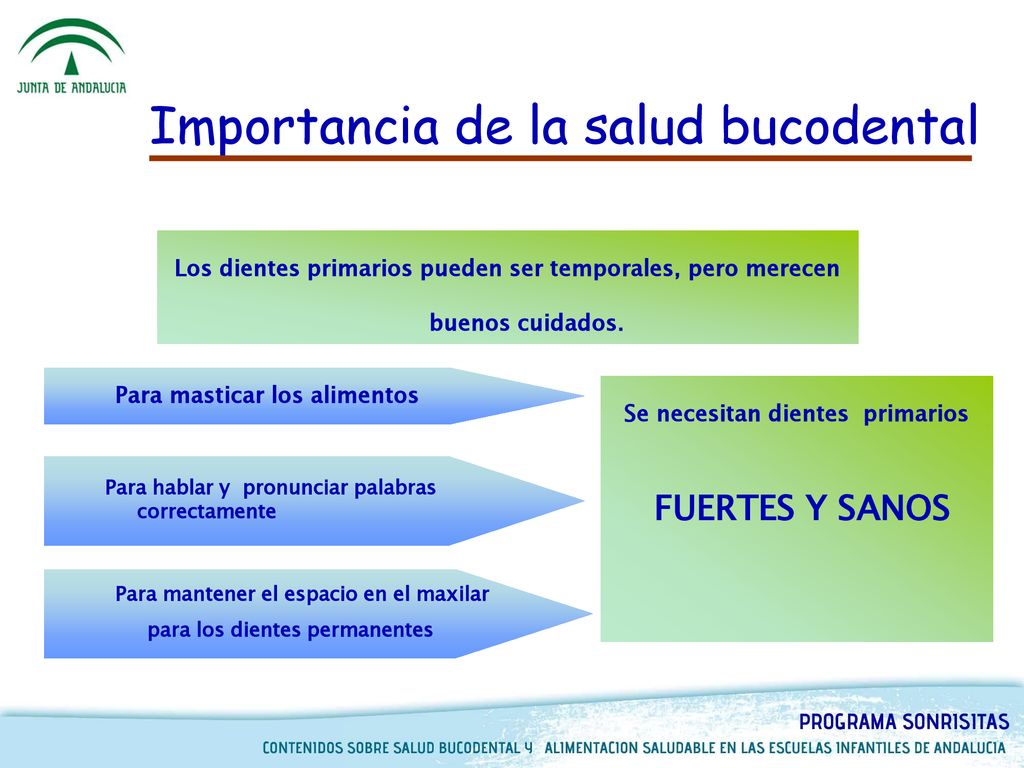 JUNTA DE ANDALUCIA

Importancia de la salud bucodental

Los dientes primarios pueden ser temporales, pero merecen buenos cuidados.

Para masticar los alimentos

Para hablar y pronunciar palabras correctamente

Para mantener el espacio en el maxilar para los dientes permanentes

Se necesitan dientes primarios

FUERTES Y SANOS

PROGRAMA SONRISITAS

CONTENIDOS SOBRE SALUD BUCODENTAL Y ALIMENTACION SALUDABLE EN LAS ESCUELAS INFANTILES DE ANDALUCIA